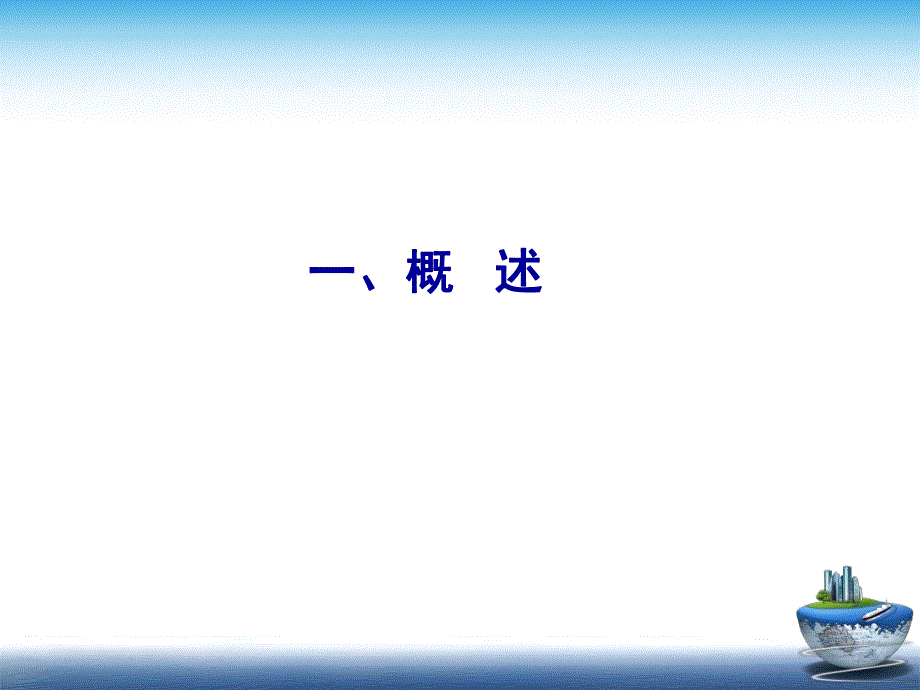 一、概　述